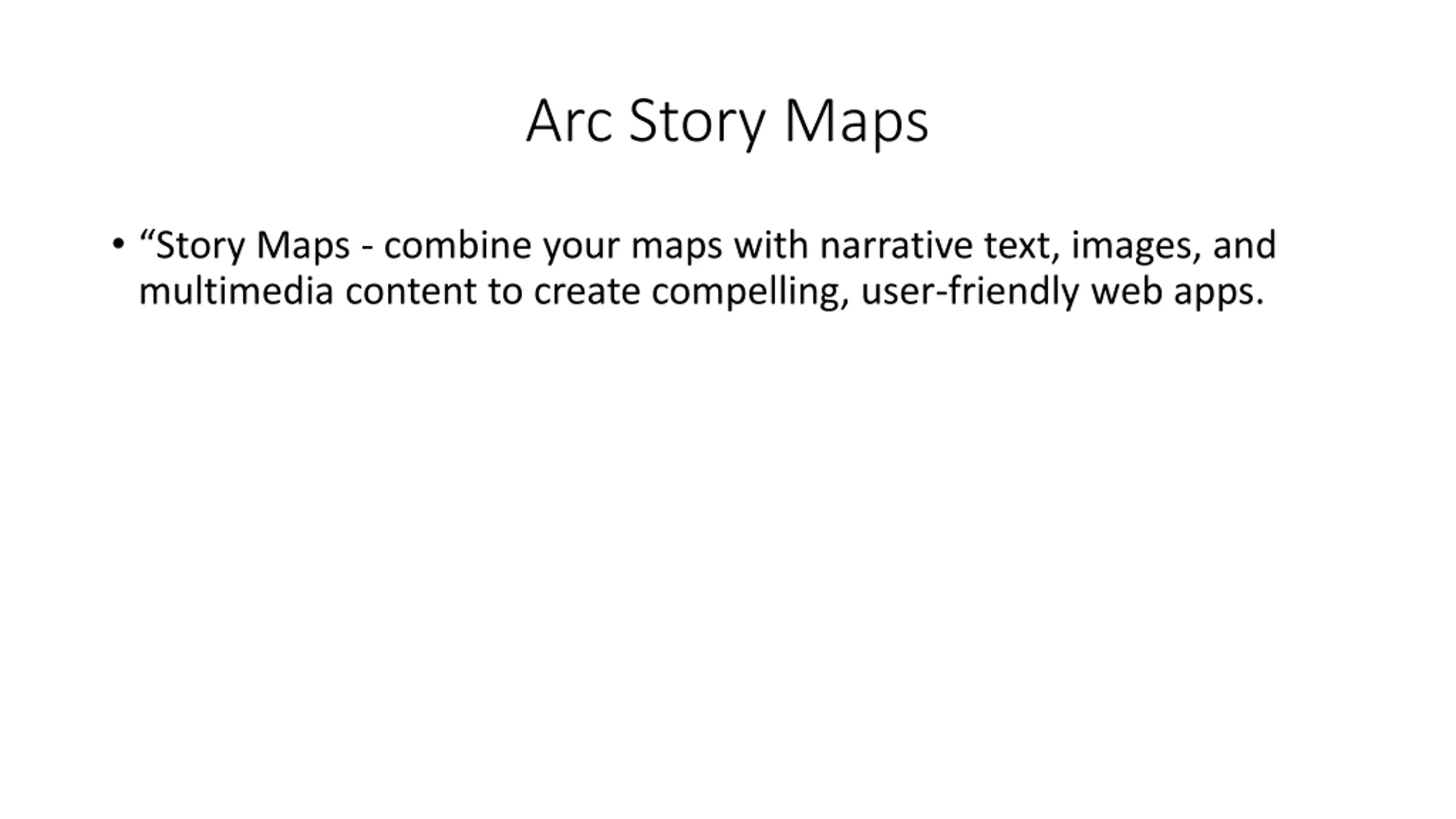 Arc Story Maps

• “Story Maps - combine your maps with narrative text, images, and multimedia content to create compelling, user-friendly web apps.